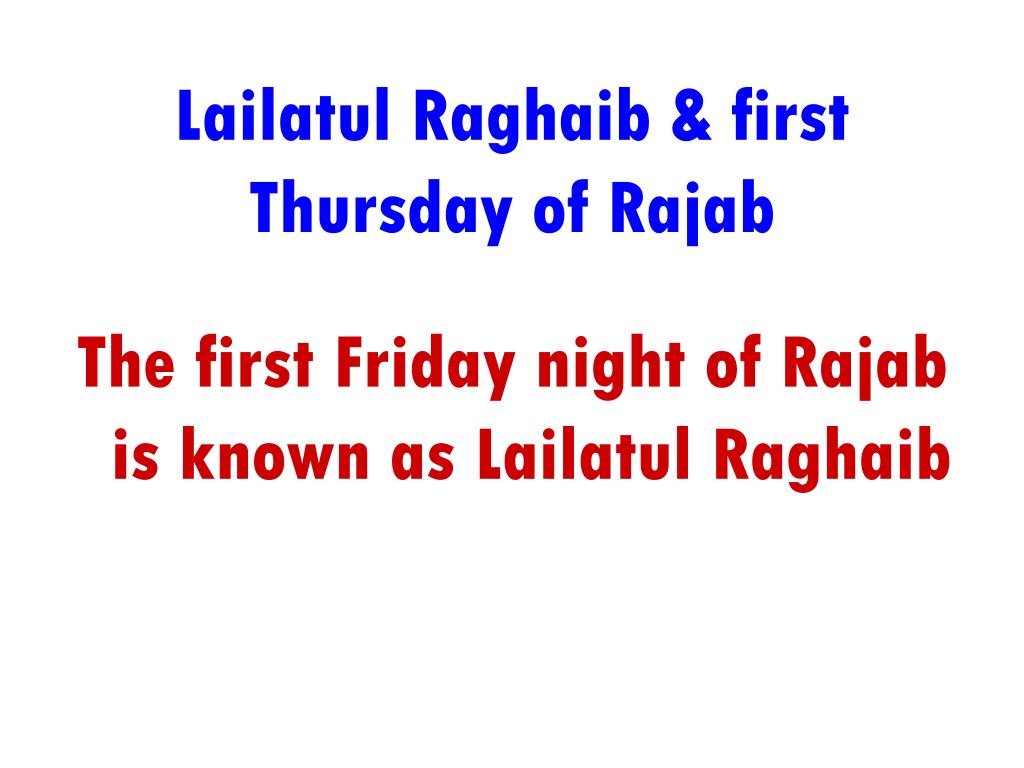 Lailatul Raghaib & first Thursday of Rajab

The first Friday night of Rajab is known as Lailatul Raghaib